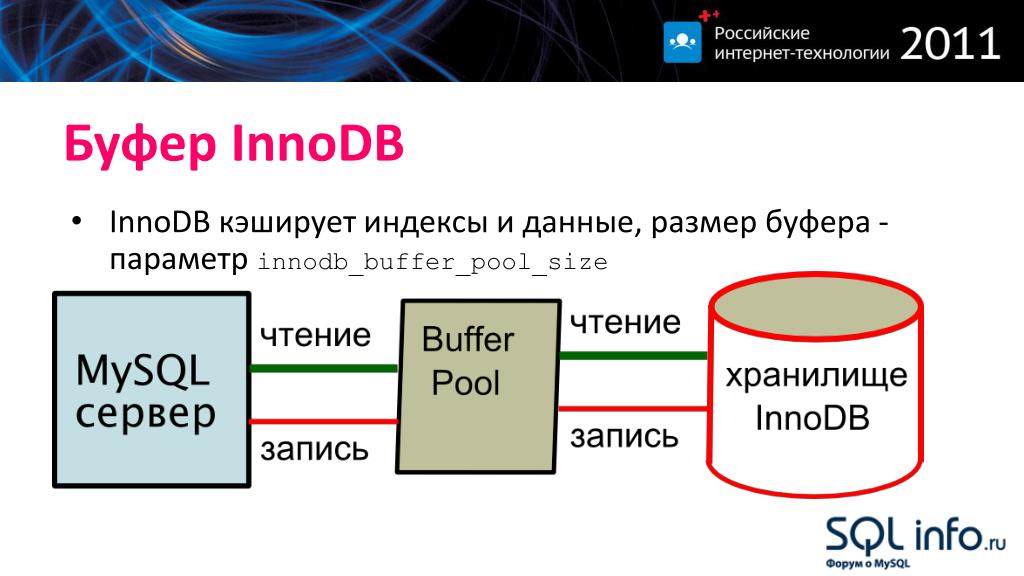 Российские интернет-технологии 2011

Буфер InnoDB

• InnoDB кэширует индексы и данные, размер буфера - параметр innodb_buffer_pool_size

MySQL сервер

чтение

запись

Buffer Pool

чтение

запись

хранилище InnoDB

SQLinfo.ru
Форум о MySQL